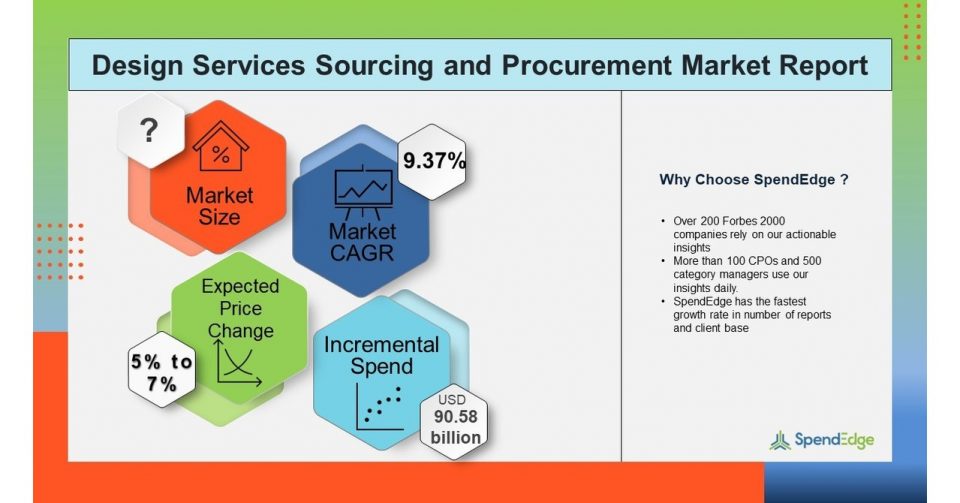 Design Services Sourcing and Procurement Market Report

?

%

Market Size

9.37%

Market CAGR

Expected Price Change

5% to 7%

Incremental Spend

USD 90.58 billion

Why Choose SpendEdge ?

• Over 200 Forbes 2000 companies rely on our actionable insights
• More than 100 CPOs and 500 category managers use our insights daily.
• SpendEdge has the fastest growth rate in number of reports and client base

SpendEdge